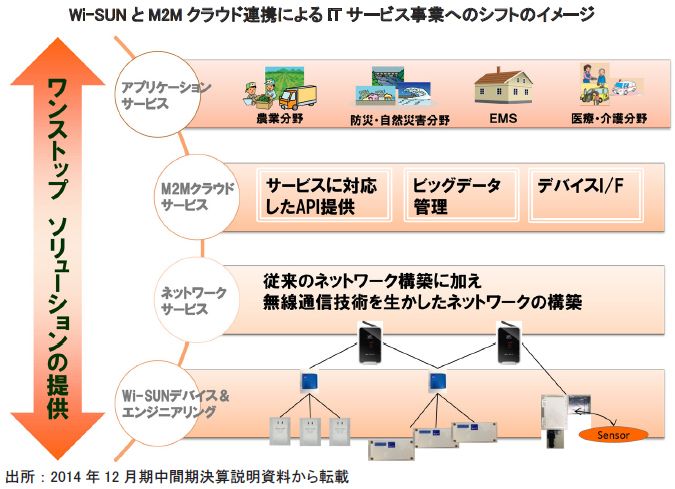 Wi-SUN と M2M クラウド連携による IT サービス事業へのシフトのイメージ

ワンストップ　ソリューションの提供

アプリケーションサービス

農業分野

防災・自然災害分野

EMS

医療・介護分野

M2Mクラウドサービス

サービスに対応したAPI提供

ビッグデータ管理

デバイスI/F

ネットワークサービス

従来のネットワーク構築に加え
無線通信技術を生かしたネットワークの構築

Wi-SUNデバイス＆エンジニアリング

Sensor

出所：2014 年 12 月期中間期決算説明資料から転載